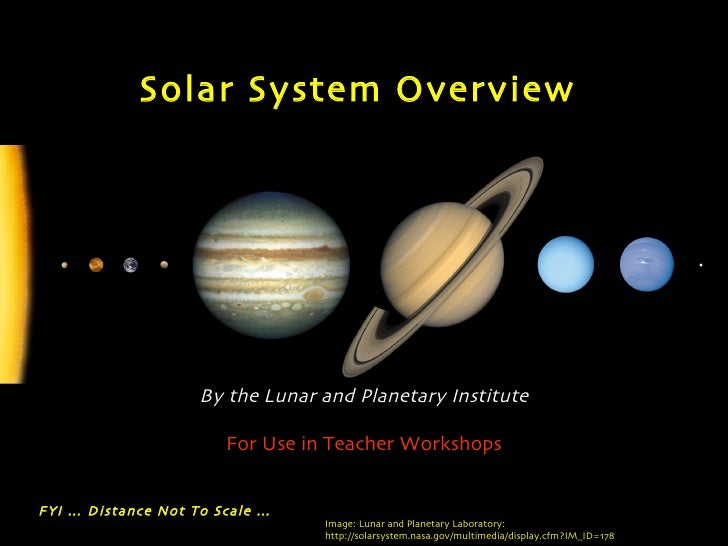 Solar System Overview

By the Lunar and Planetary Institute

For Use in Teacher Workshops

FYI … Distance Not To Scale …

Image: Lunar and Planetary Laboratory: http://solarsystem.nasa.gov/multimedia/display.cfm?IM_ID=178